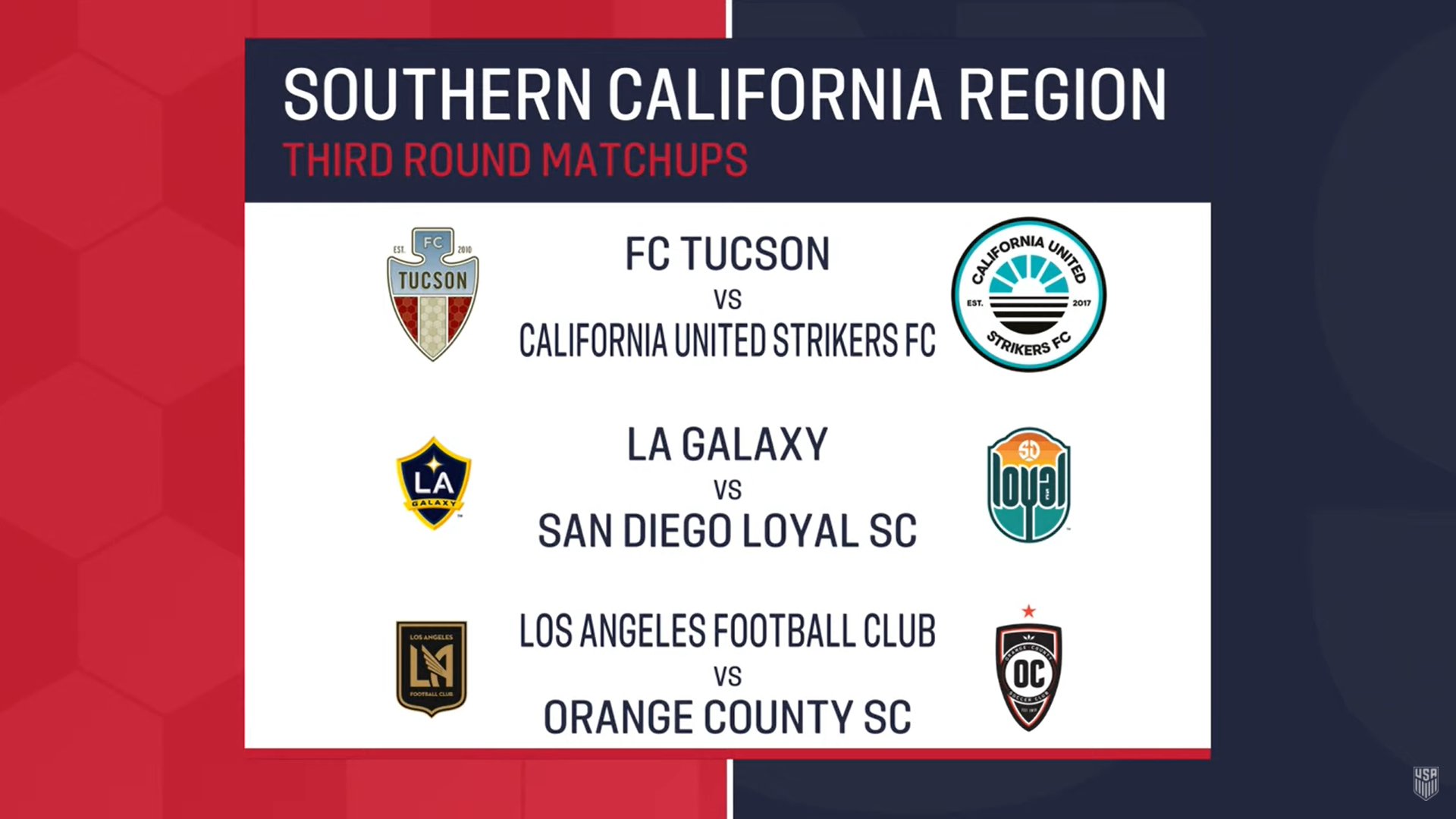 SOUTHERN CALIFORNIA REGION
THIRD ROUND MATCHUPS

EST. FC 2010 TUCSON

FC TUCSON
VS
CALIFORNIA UNITED STRIKERS FC

CALIFORNIA UNITED EST. 2017 STRIKERS FC

LA GALAXY

LA GALAXY
VS
SAN DIEGO LOYAL SC

SD loyal

LOS ANGELES LA FOOTBALL CLUB

LOS ANGELES FOOTBALL CLUB
VS
ORANGE COUNTY SC

ORANGE COUNTY OC SOCCER CLUB

USA